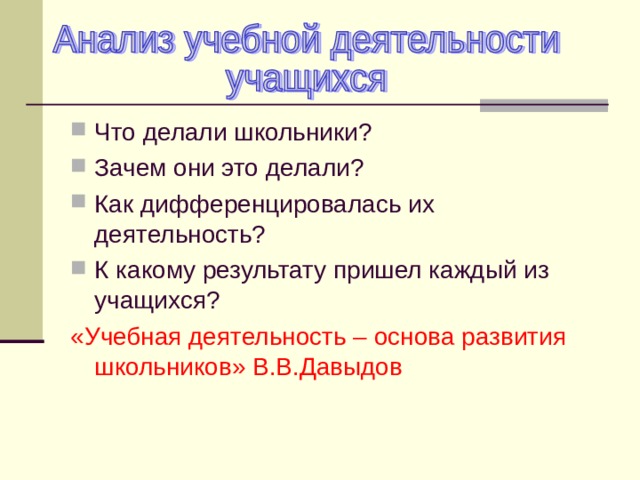 Анализ учебной деятельности учащихся

Что делали школьники?

Зачем они это делали?

Как дифференцировалась их деятельность?

К какому результату пришел каждый из учащихся?

«Учебная деятельность – основа развития школьников» В.В.Давыдов